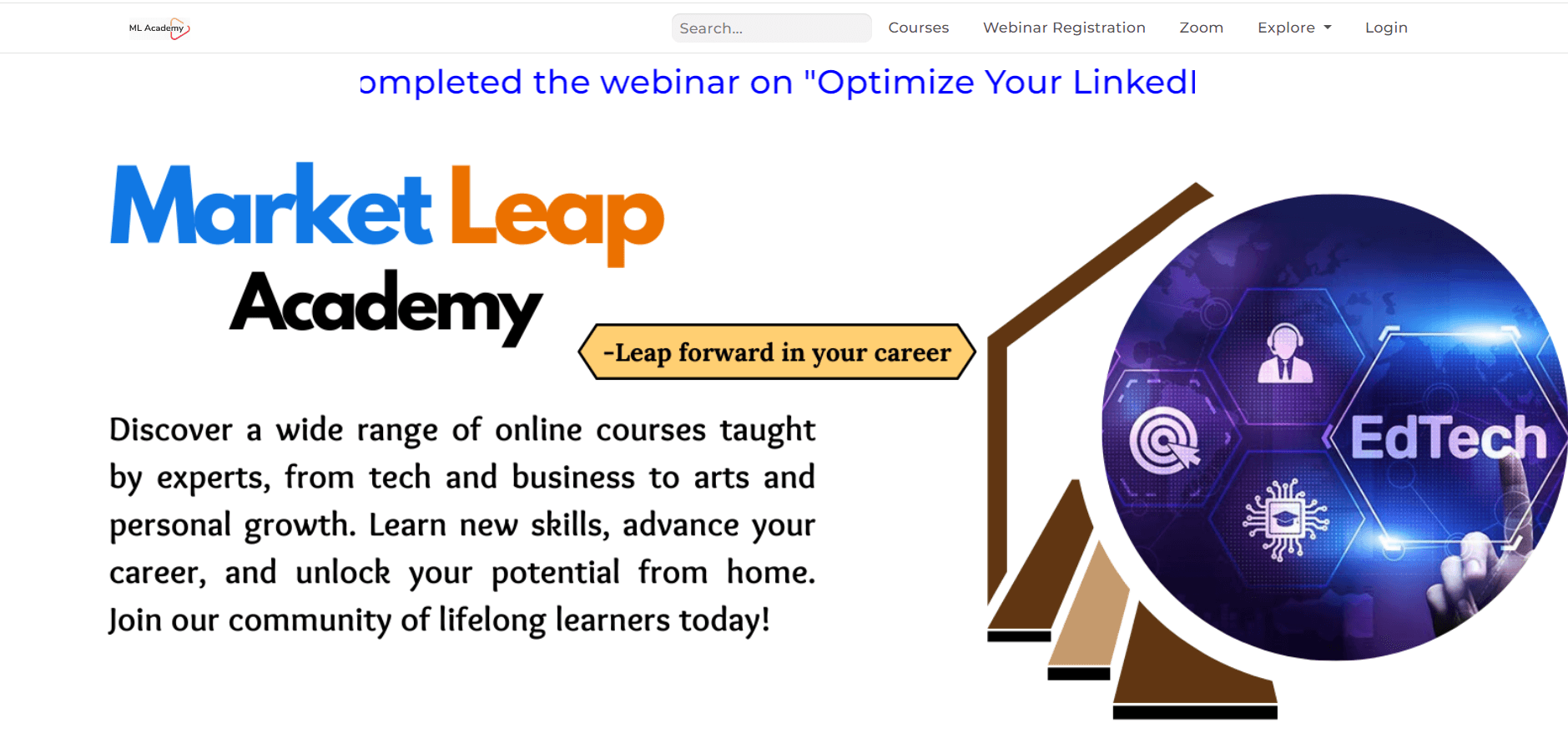 ML Academy

Search...

Courses Webinar Registration Zoom Explore Login

ompleted the webinar on "Optimize Your LinkedI

Market Leap Academy

-Leap forward in your career

Discover a wide range of online courses taught by experts, from tech and business to arts and personal growth. Learn new skills, advance your career, and unlock your potential from home. Join our community of lifelong learners today!

EdTech